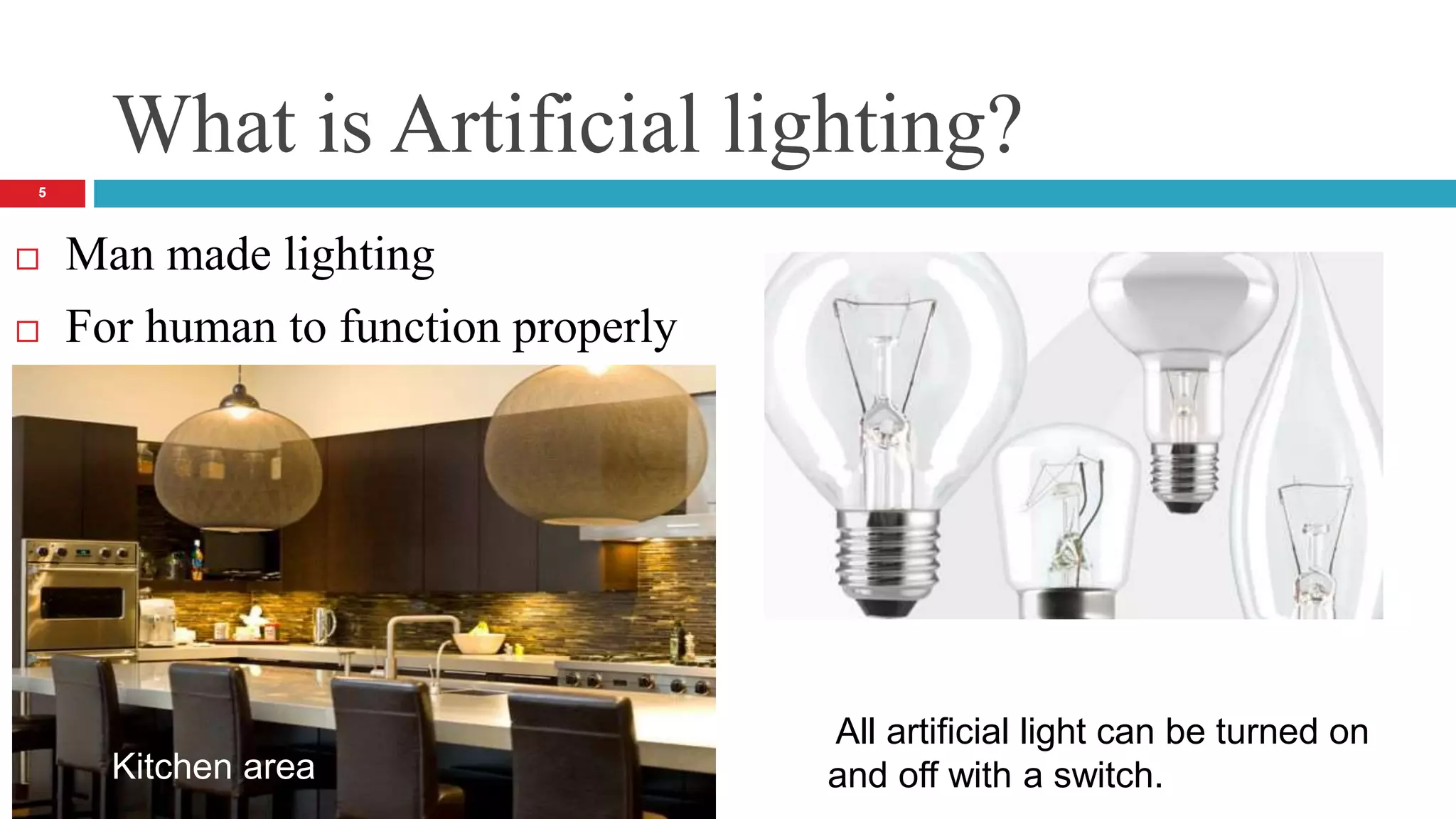 What is Artificial lighting?

5

□ Man made lighting

□ For human to function properly

Kitchen area

All artificial light can be turned on and off with a switch.